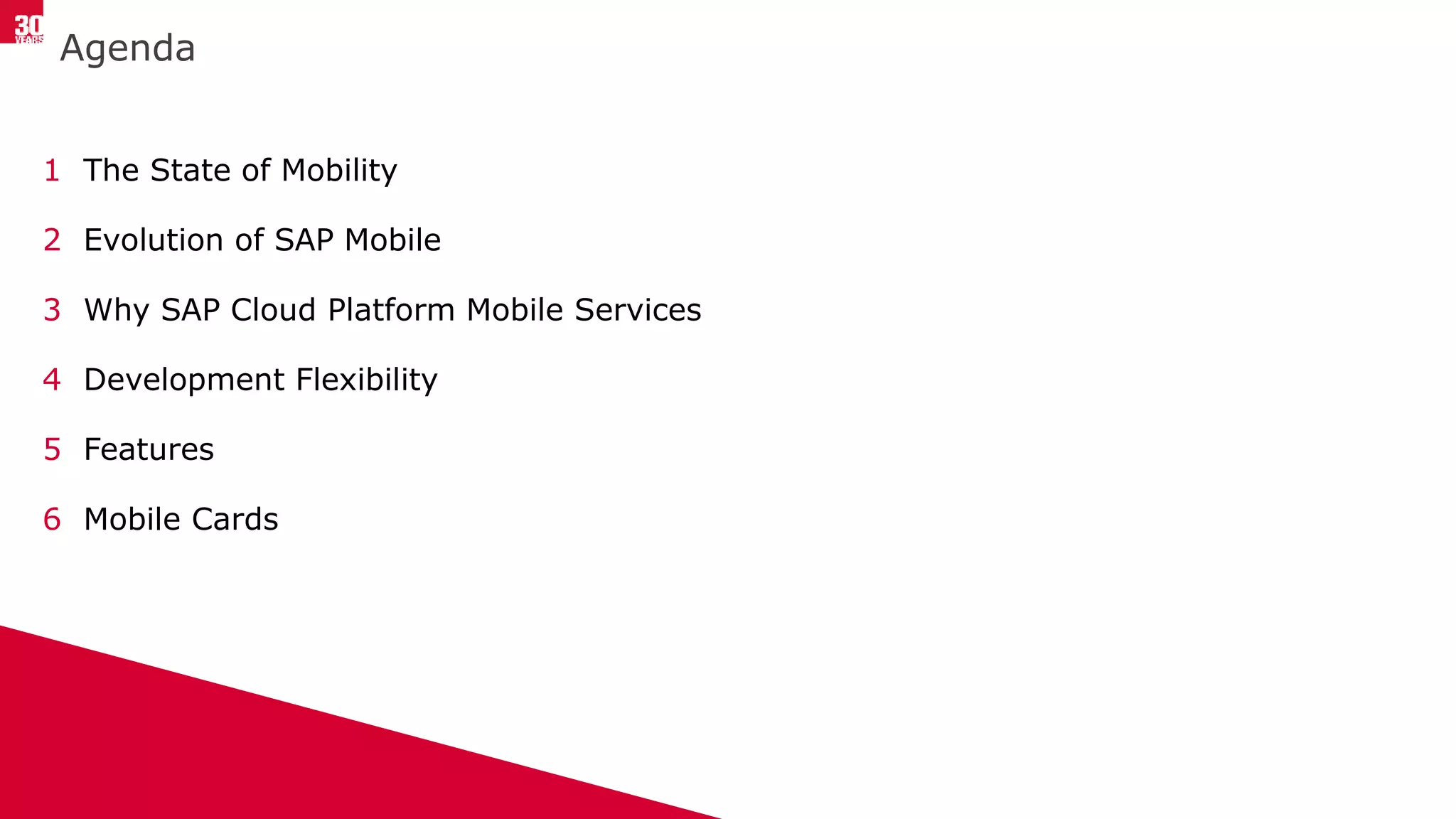 30 YEARS

Agenda

1 The State of Mobility

2 Evolution of SAP Mobile

3 Why SAP Cloud Platform Mobile Services

4 Development Flexibility

5 Features

6 Mobile Cards